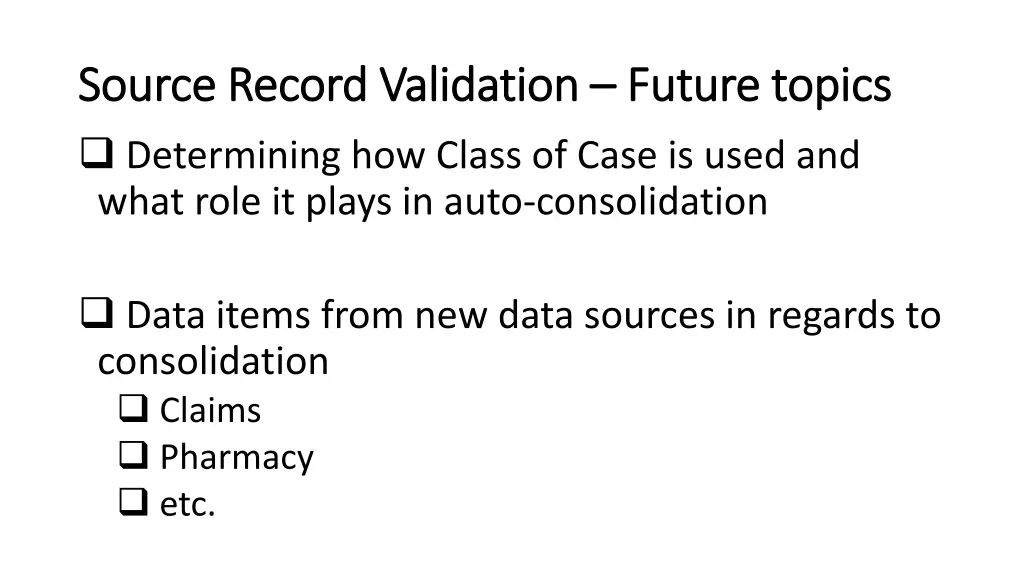 Source Record Validation – Future topics

❑ Determining how Class of Case is used and what role it plays in auto-consolidation

❑ Data items from new data sources in regards to consolidation
❑ Claims
❑ Pharmacy
❑ etc.